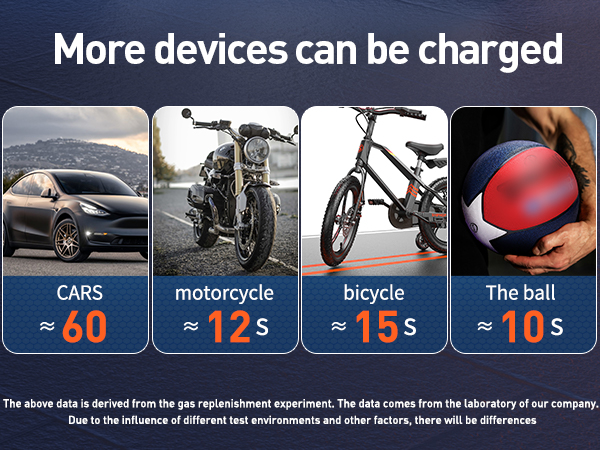 More devices can be charged

CARS
≈ 60

motorcycle
≈ 12 s

bicycle
≈ 15 s

The ball
≈ 10 s

The above data is derived from the gas replenishment experiment. The data comes from the laboratory of our company. Due to the influence of different test environments and other factors, there will be differences